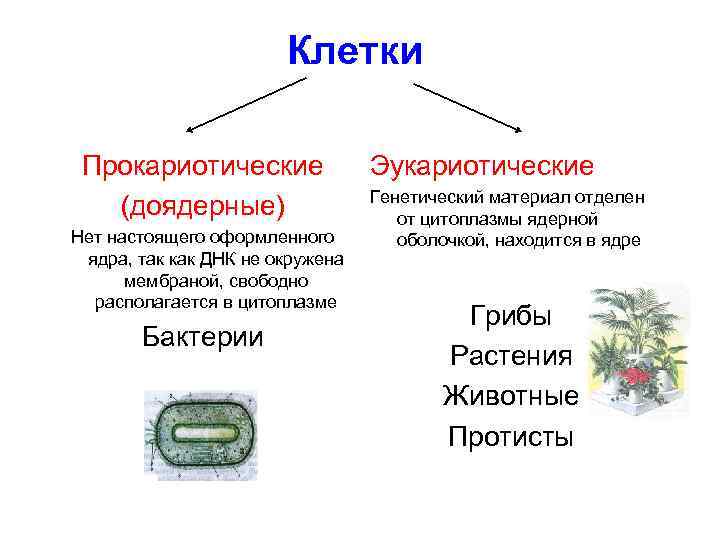 Клетки

Прокариотические (доядерные)

Нет настоящего оформленного ядра, так как ДНК не окружена мембраной, свободно располагается в цитоплазме

Бактерии

Эукариотические

Генетический материал отделен от цитоплазмы ядерной оболочкой, находится в ядре

Грибы
Растения
Животные
Протисты